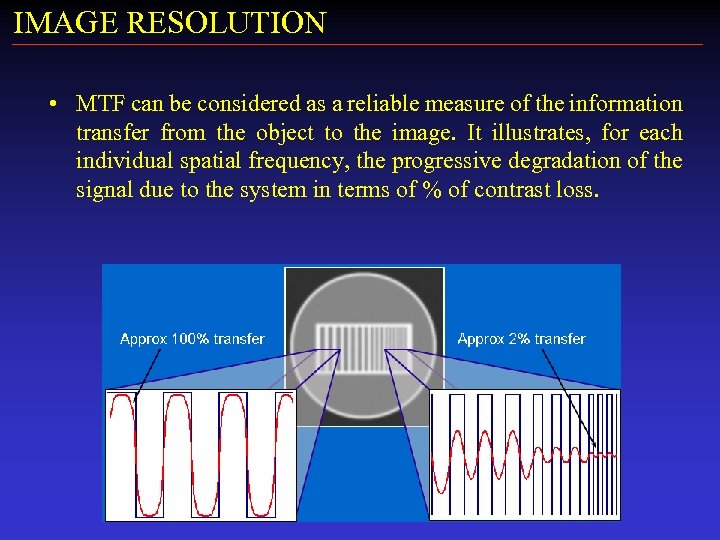 IMAGE RESOLUTION

• MTF can be considered as a reliable measure of the information transfer from the object to the image. It illustrates, for each individual spatial frequency, the progressive degradation of the signal due to the system in terms of % of contrast loss.

Approx 100% transfer

Approx 2% transfer